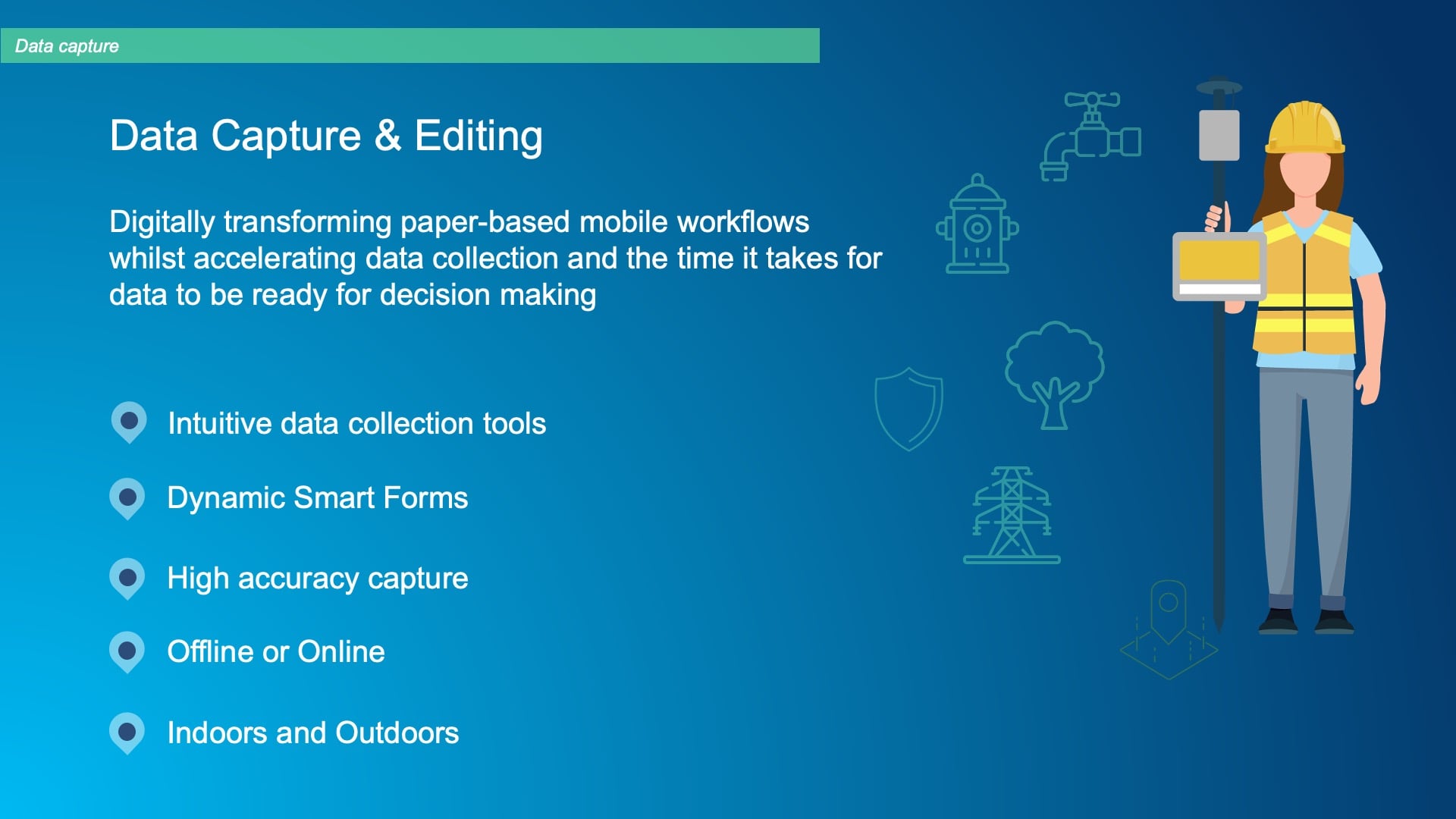 Data capture

Data Capture & Editing

Digitally transforming paper-based mobile workflows whilst accelerating data collection and the time it takes for data to be ready for decision making

Intuitive data collection tools

Dynamic Smart Forms

High accuracy capture

Offline or Online

Indoors and Outdoors